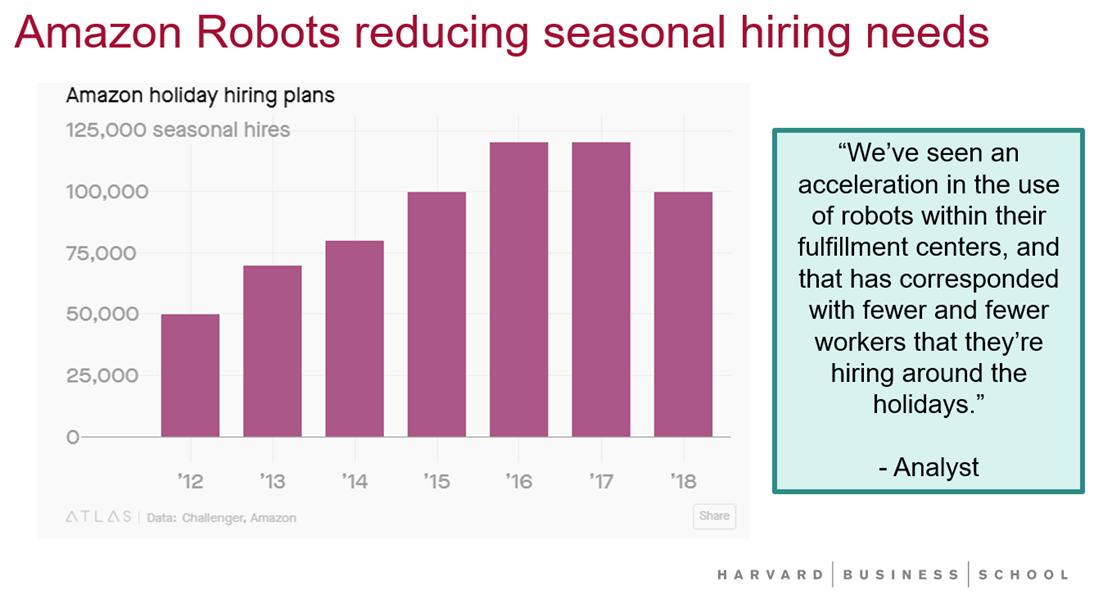 Amazon Robots reducing seasonal hiring needs

Amazon holiday hiring plans

125,000 seasonal hires

100,000

75,000

50,000

25,000

0

'12 '13 '14 '15 '16 '17 '18

ATLAS | Data: Challenger, Amazon

Share

"We've seen an acceleration in the use of robots within their fulfillment centers, and that has corresponded with fewer and fewer workers that they're hiring around the holidays."

- Analyst

HARVARD | BUSINESS | SCHOOL